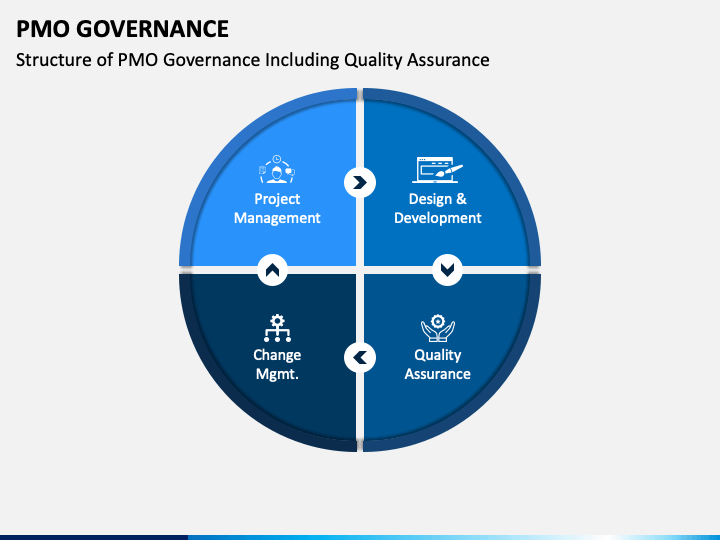 PMO GOVERNANCE

Structure of PMO Governance Including Quality Assurance

Project Management

Design & Development

Quality Assurance

Change Mgmt.